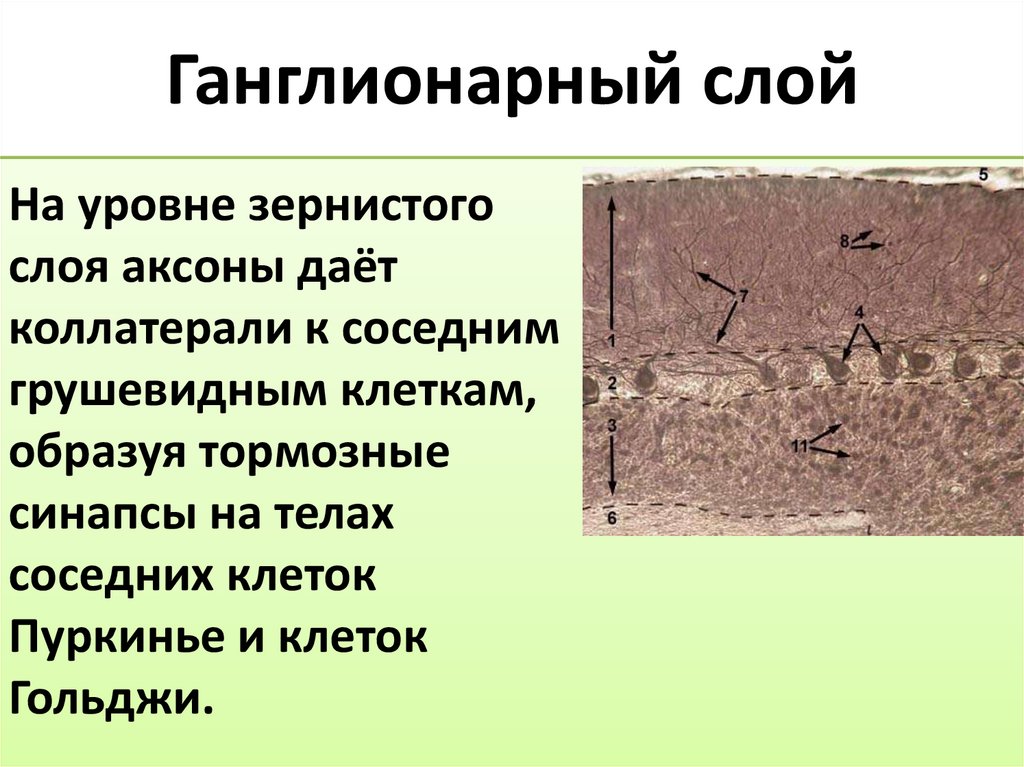 Ганглионарный слой

На уровне зернистого слоя аксоны даёт коллатерали к соседним грушевидным клеткам, образуя тормозные синапсы на телах соседних клеток Пуркинье и клеток Гольджи.

5
8
7
4
1
2
3
11
6